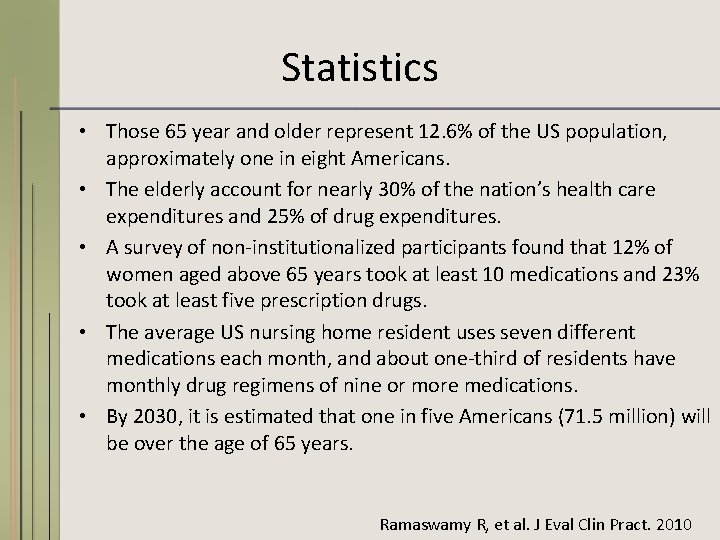 Statistics

• Those 65 year and older represent 12.6% of the US population, approximately one in eight Americans.

• The elderly account for nearly 30% of the nation's health care expenditures and 25% of drug expenditures.

• A survey of non-institutionalized participants found that 12% of women aged above 65 years took at least 10 medications and 23% took at least five prescription drugs.

• The average US nursing home resident uses seven different medications each month, and about one-third of residents have monthly drug regimens of nine or more medications.

• By 2030, it is estimated that one in five Americans (71.5 million) will be over the age of 65 years.

Ramaswamy R, et al. J Eval Clin Pract. 2010